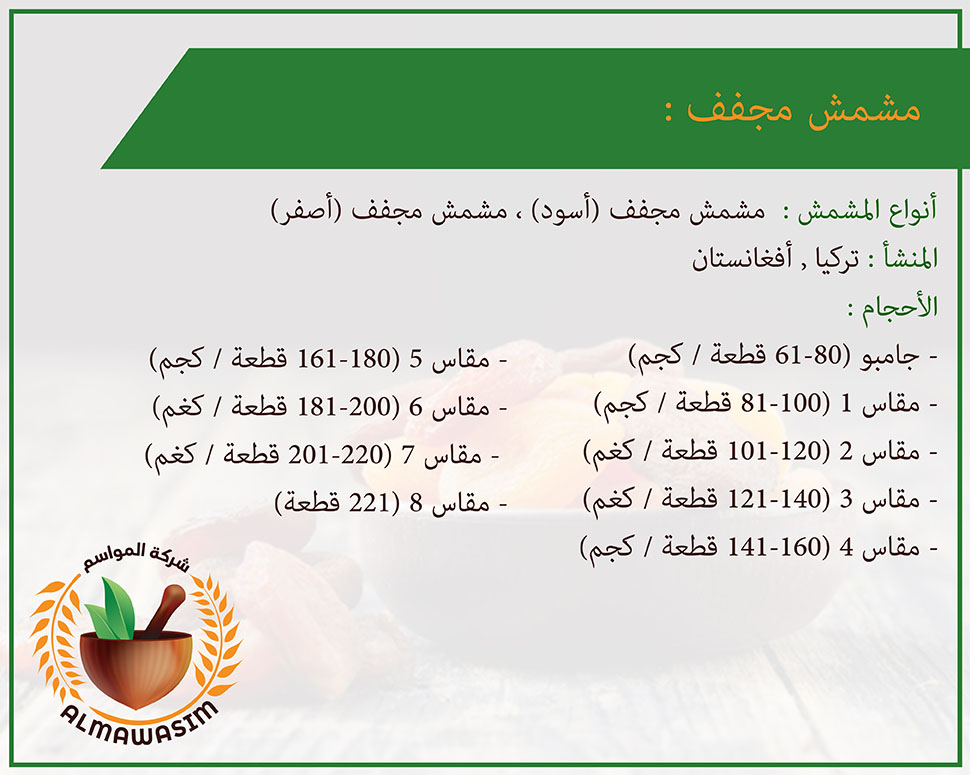 مشمش مجفف :

أنواع المشمش : مشمش مجفف (أسود) ، مشمش مجفف (أصفر)

المنشأ : تركيا , أفغانستان

الأحجام :

- جامبو (80-61 قطعة / كجم)
- مقاس 1 (100-81 قطعة / كجم)
- مقاس 2 (120-101 قطعة / كغم)
- مقاس 3 (140-121 قطعة / كغم)
- مقاس 4 (160-141 قطعة / كجم)

- مقاس 5 (180-161 قطعة / كجم)
- مقاس 6 (200-181 قطعة / كغم)
- مقاس 7 (220-201 قطعة / كغم)
- مقاس 8 (221 قطعة)

شركة المواسم
ALMAWASIM